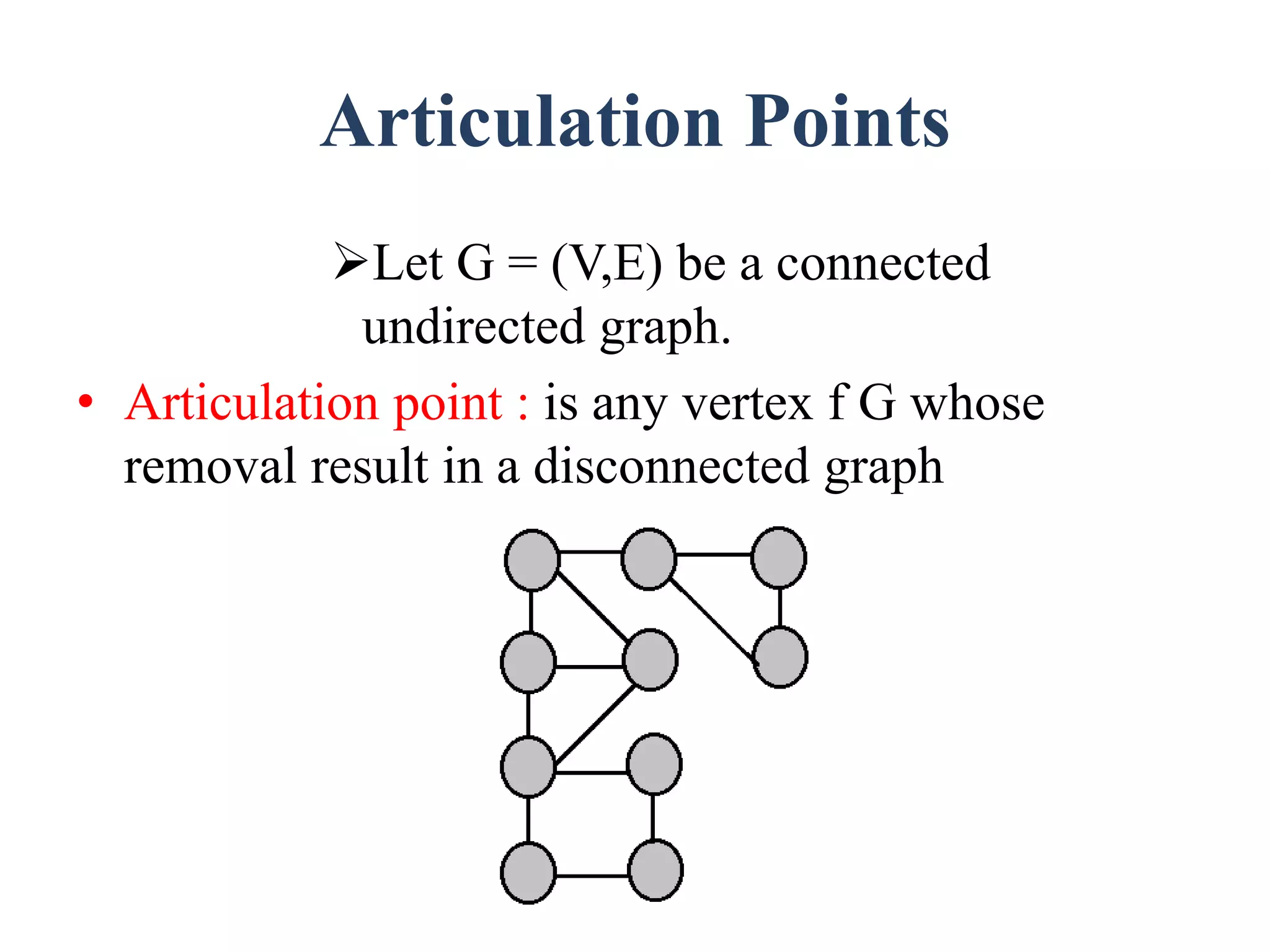 Articulation Points

➢Let G = (V,E) be a connected undirected graph.

• Articulation point : is any vertex f G whose removal result in a disconnected graph